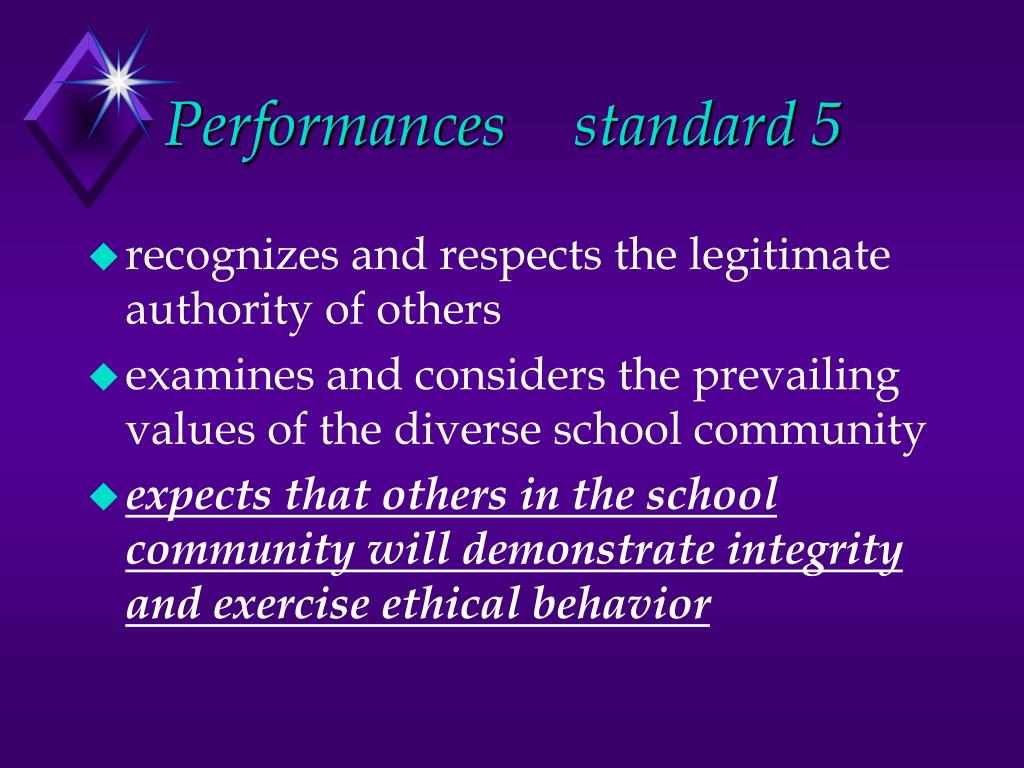 Performances standard 5

recognizes and respects the legitimate authority of others

examines and considers the prevailing values of the diverse school community

expects that others in the school community will demonstrate integrity and exercise ethical behavior